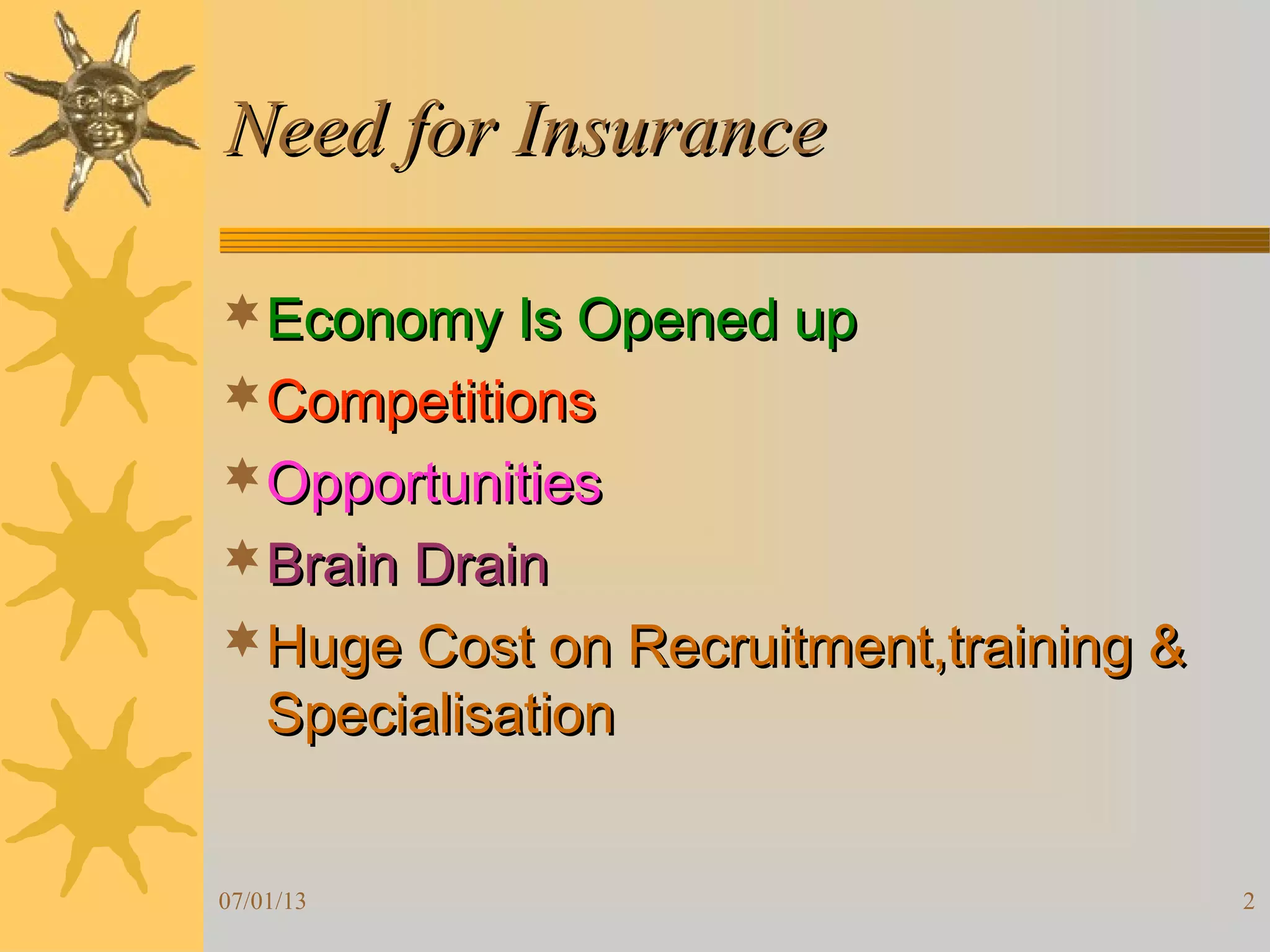 Need for Insurance

Economy Is Opened up
Competitions
Opportunities
Brain Drain
Huge Cost on Recruitment,training & Specialisation

07/01/13

2